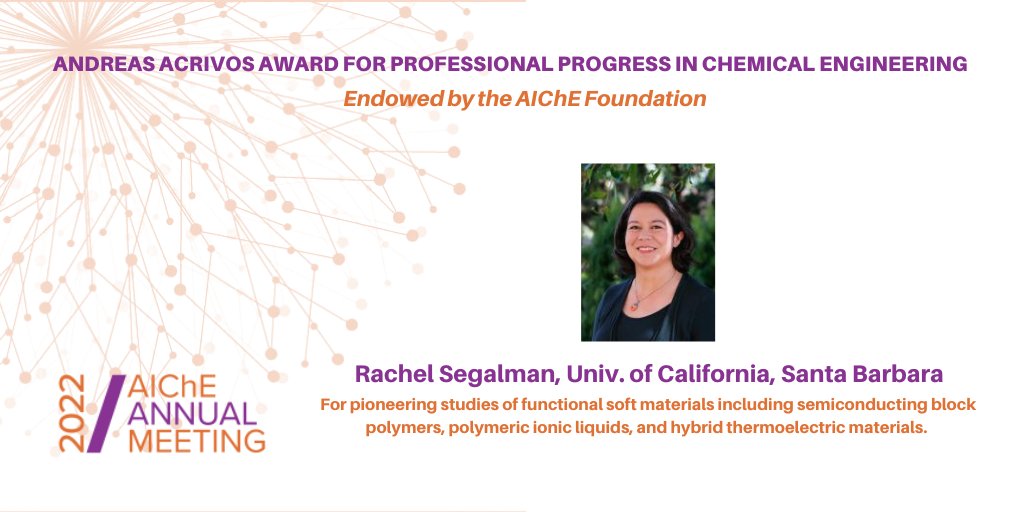 ANDREAS ACRIVOS AWARD FOR PROFESSIONAL PROGRESS IN CHEMICAL ENGINEERING

Endowed by the AIChE Foundation

Rachel Segalman, Univ. of California, Santa Barbara

For pioneering studies of functional soft materials including semiconducting block polymers, polymeric ionic liquids, and hybrid thermoelectric materials.

2022 AIChE ANNUAL MEETING